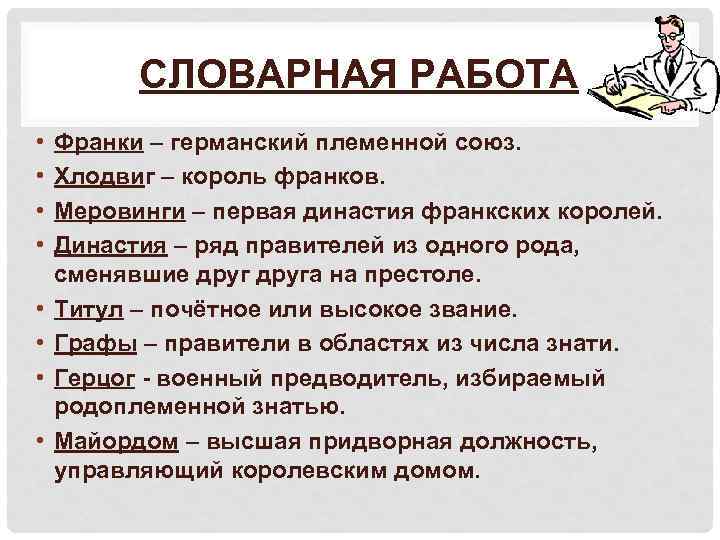 СЛОВАРНАЯ РАБОТА

• Франки – германский племенной союз.
• Хлодвиг – король франков.
• Меровинги – первая династия франкских королей.
• Династия – ряд правителей из одного рода, сменявшие друг друга на престоле.
• Титул – почётное или высокое звание.
• Графы – правители в областях из числа знати.
• Герцог - военный предводитель, избираемый родоплеменной знатью.
• Майордом – высшая придворная должность, управляющий королевским домом.